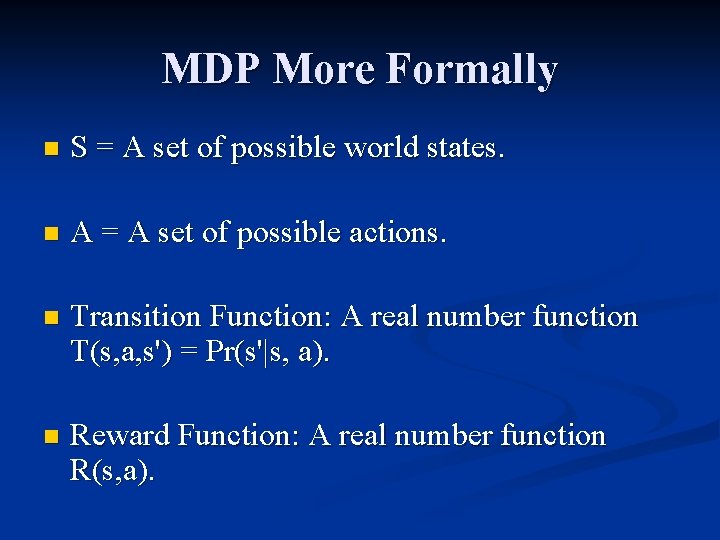 MDP More Formally

- S = A set of possible world states.

- A = A set of possible actions.

- Transition Function: A real number function T(s,a,s') = Pr(s'|s, a).

- Reward Function: A real number function R(s,a).